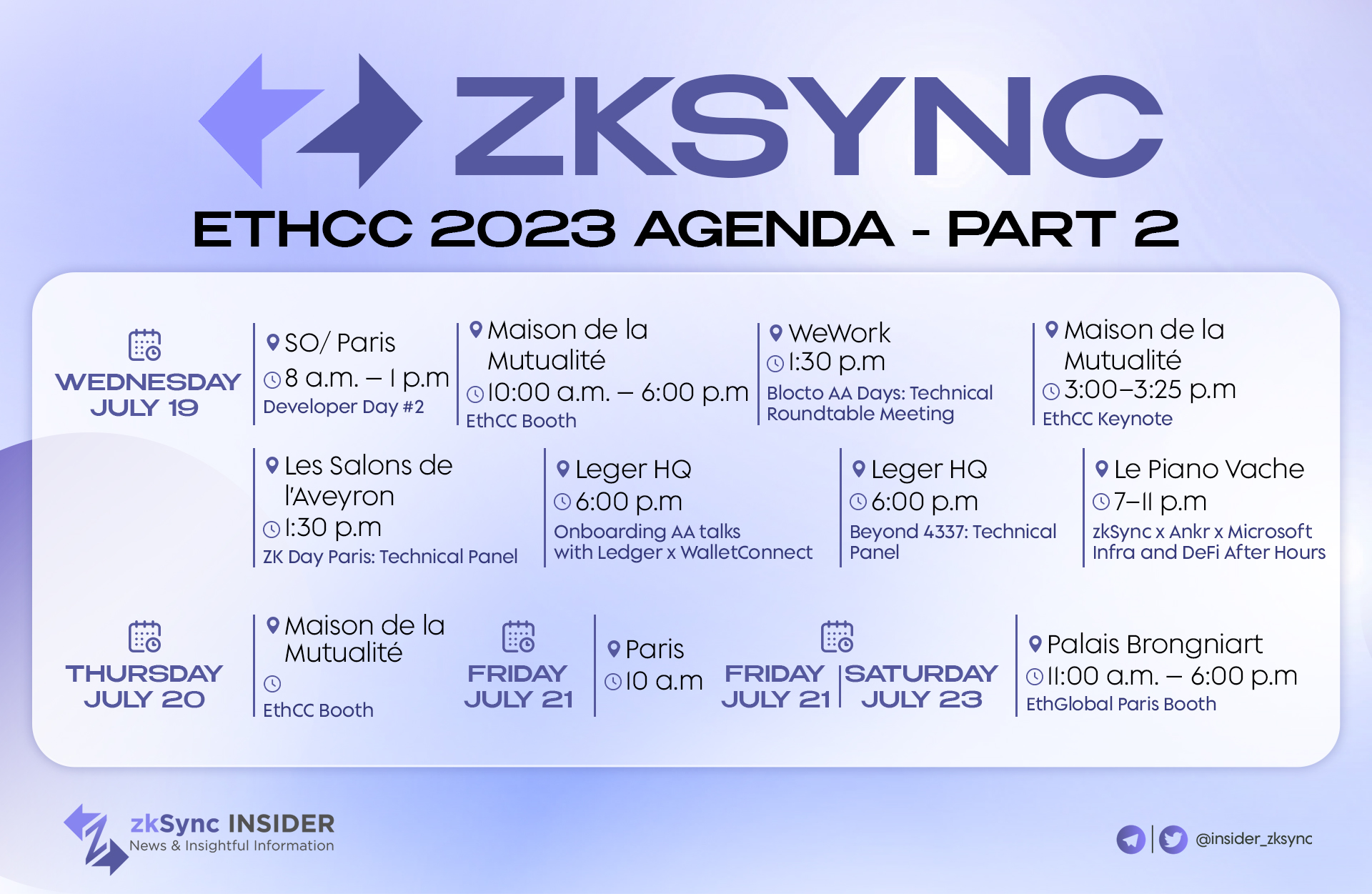 ZKSYNC

ETHCC 2023 AGENDA - PART 2

WEDNESDAY JULY 19

SO/ Paris
8 a.m. – 1 p.m
Developer Day #2

Maison de la Mutualité
10:00 a.m. – 6:00 p.m
EthCC Booth

WeWork
1:30 p.m
Blocto AA Days: Technical Roundtable Meeting

Maison de la Mutualité
3:00–3:25 p.m
EthCC Keynote

Les Salons de l'Aveyron
1:30 p.m
ZK Day Paris: Technical Panel

Leger HQ
6:00 p.m
Onboarding AA talks with Ledger x WalletConnect

Leger HQ
6:00 p.m
Beyond 4337: Technical Panel

Le Piano Vache
7–11 p.m
zkSync x Ankr x Microsoft Infra and DeFi After Hours

THURSDAY JULY 20

Maison de la Mutualité
EthCC Booth

FRIDAY JULY 21

Paris
10 a.m

FRIDAY JULY 21 | SATURDAY JULY 23

Palais Brongniart
11:00 a.m. – 6:00 p.m
EthGlobal Paris Booth

zkSync INSIDER
News & Insightful Information

@insider_zksync